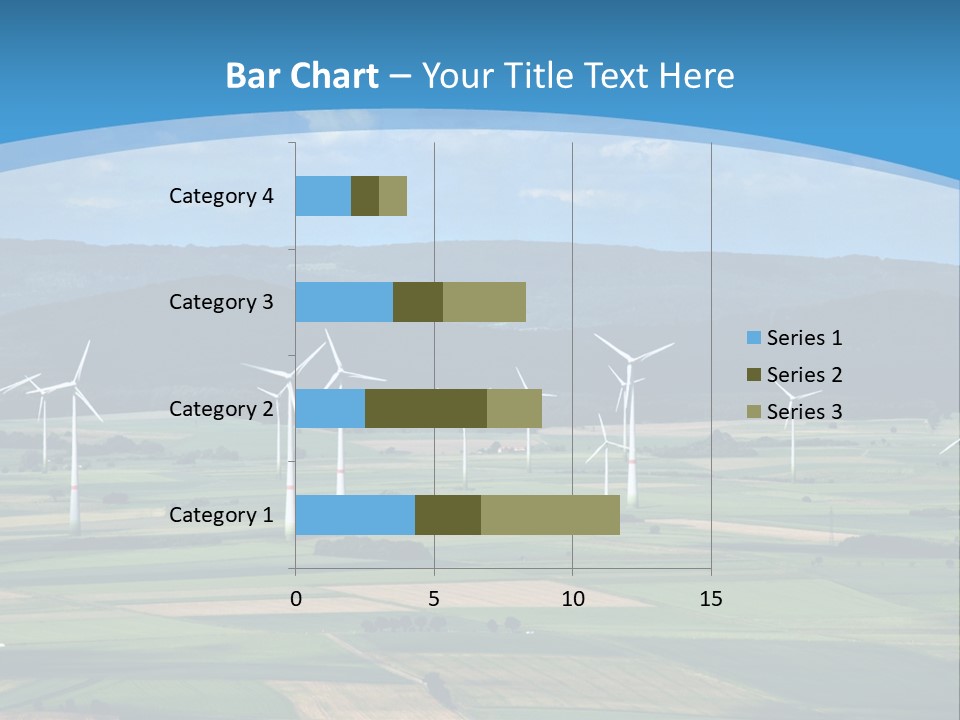 Bar Chart – Your Title Text Here

Category 4
Category 3
Category 2
Category 1

0
5
10
15

Series 1
Series 2
Series 3